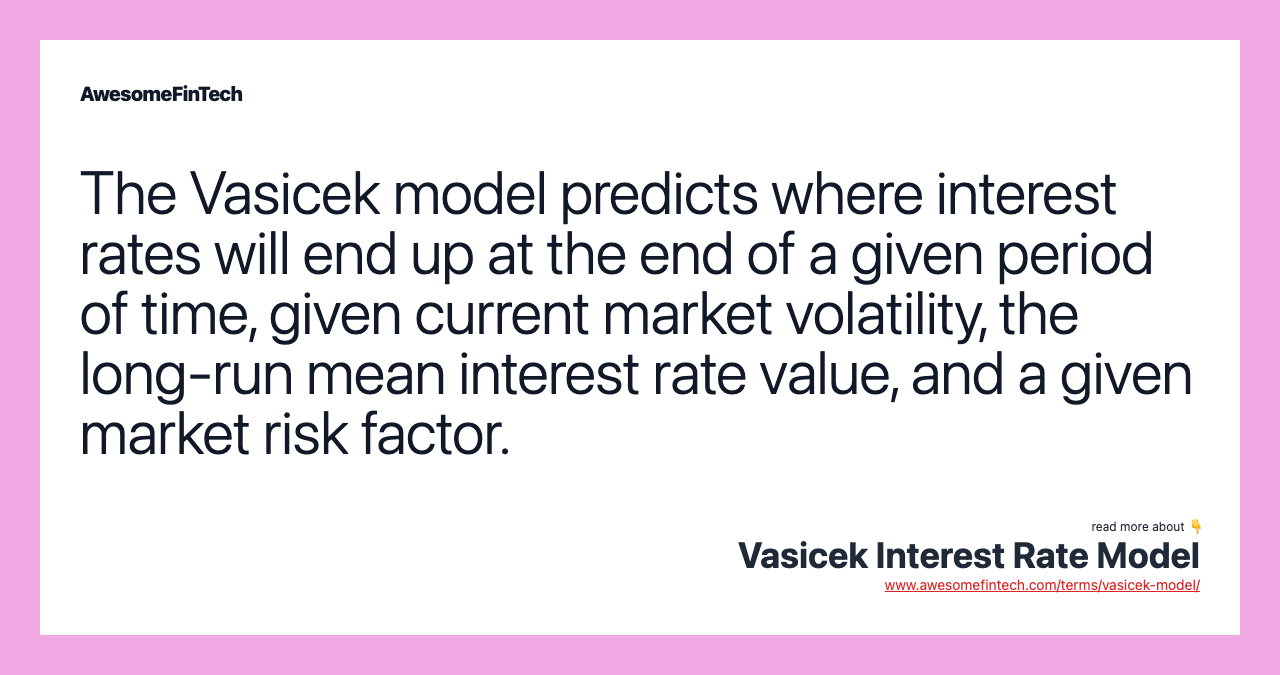 AwesomeFinTech

The Vasicek model predicts where interest rates will end up at the end of a given period of time, given current market volatility, the long-run mean interest rate value, and a given market risk factor.

read more about 👇
Vasicek Interest Rate Model
www.awesomefintech.com/terms/vasicek-model/